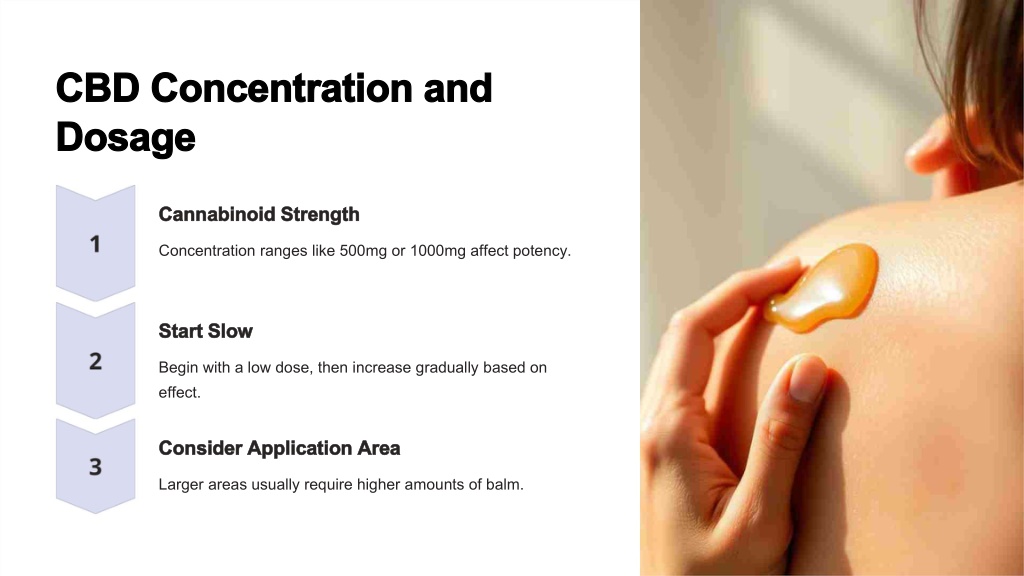 CBD Concentration and Dosage

1

Cannabinoid Strength

Concentration ranges like 500mg or 1000mg affect potency.

2

Start Slow

Begin with a low dose, then increase gradually based on effect.

3

Consider Application Area

Larger areas usually require higher amounts of balm.